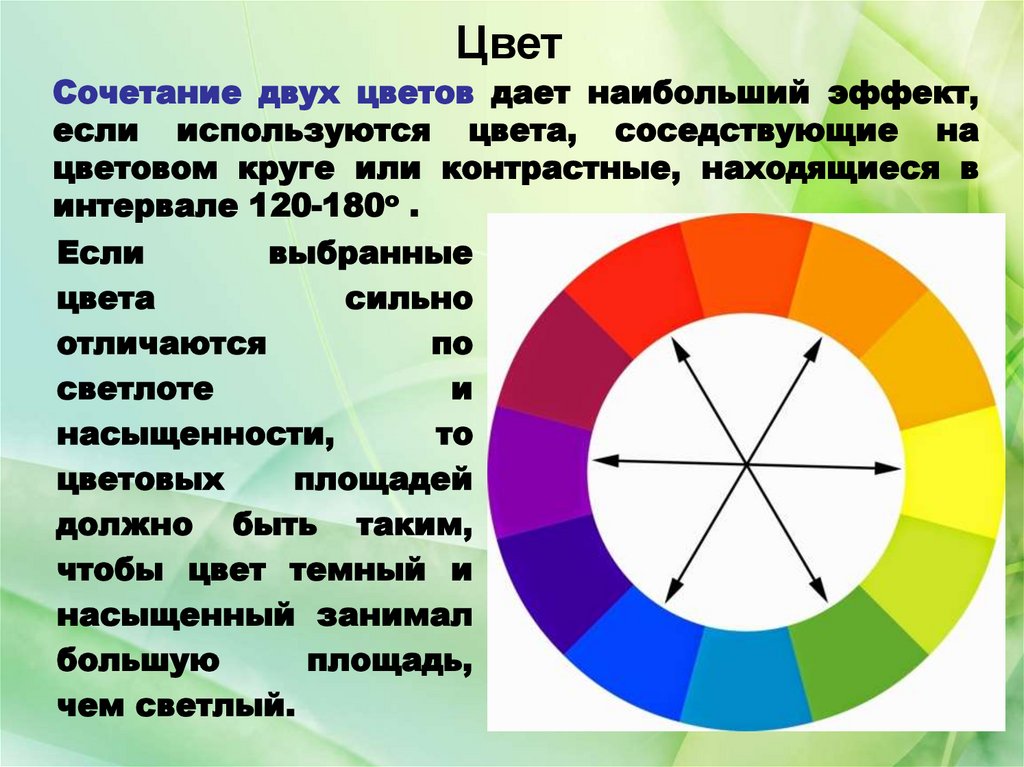 Цвет

Сочетание двух цветов дает наибольший эффект, если используются цвета, соседствующие на цветовом круге или контрастные, находящиеся в интервале 120-180º .

Если выбранные цвета сильно отличаются по светлоте и насыщенности, то цветовых площадей должно быть таким, чтобы цвет темный и насыщенный занимал большую площадь, чем светлый.